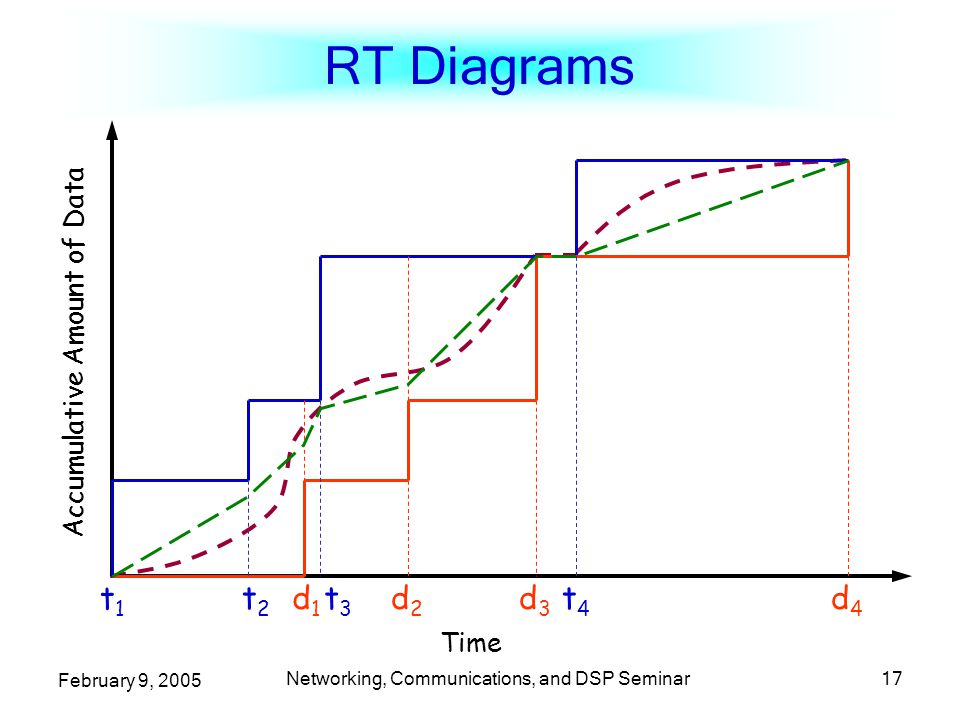 RT Diagrams

Accumulative Amount of Data

$t_1$ $t_2$ $d_1$ $t_3$ $d_2$ $d_3$ $t_4$ $d_4$

Time

February 9, 2005

Networking, Communications, and DSP Seminar

17